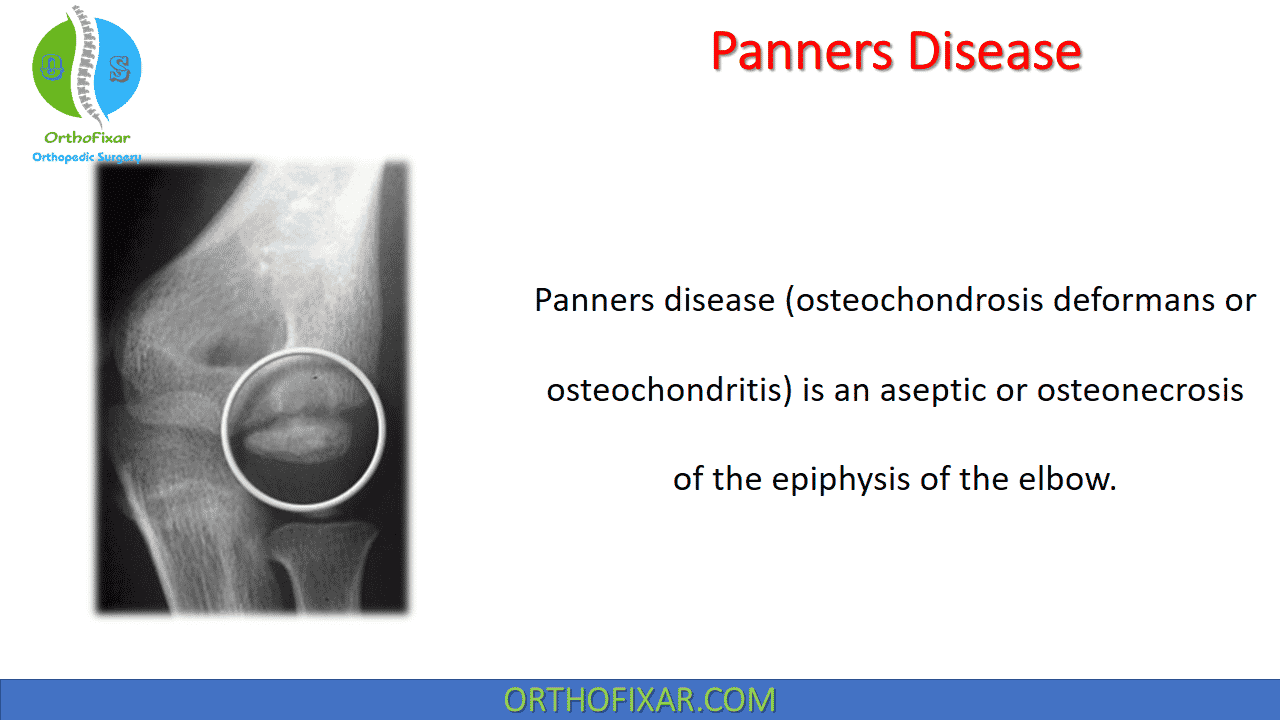 O S
OrthoFixar
Orthopedic Surgery

Panners Disease

Panners disease (osteochondrosis deformans or osteochondritis) is an aseptic or osteonecrosis of the epiphysis of the elbow.

ORTHOFIXAR.COM